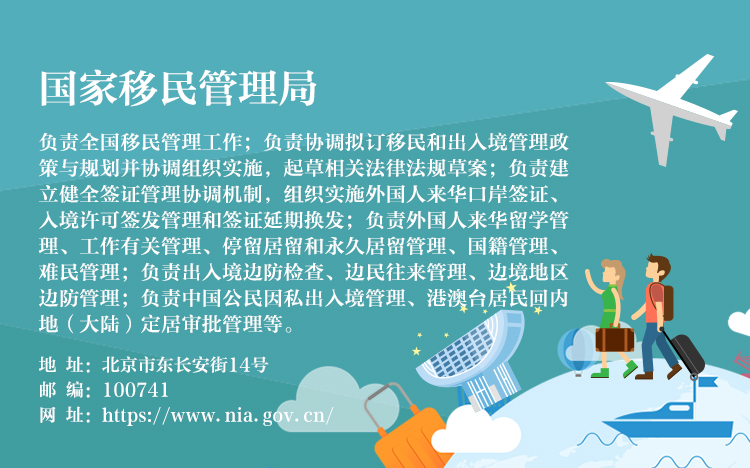 国家移民管理局

负责全国移民管理工作；负责协调拟订移民和出入境管理政策与规划并协调组织实施，起草相关法律法规草案；负责建立健全签证管理协调机制，组织实施外国人来华口岸签证、入境许可签发管理和签证延期换发；负责外国人来华留学管理、工作有关管理、停留居留和永久居留管理、国籍管理、难民管理；负责出入境边防检查、边民往来管理、边境地区边防管理；负责中国公民因私出入境管理、港澳台居民回内地（大陆）定居审批管理等。

地 址：北京市东长安街14号
邮 编：100741
网 址：https://www.nia.gov.cn/